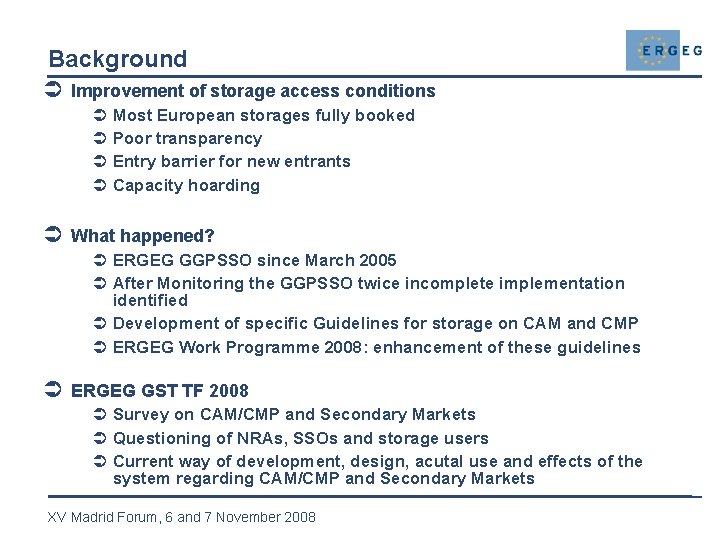 Background

ERGEG

➲ Improvement of storage access conditions
➲ Most European storages fully booked
➲ Poor transparency
➲ Entry barrier for new entrants
➲ Capacity hoarding

➲ What happened?
➲ ERGEG GGPSSO since March 2005
➲ After Monitoring the GGPSSO twice incomplete implementation identified
➲ Development of specific Guidelines for storage on CAM and CMP
➲ ERGEG Work Programme 2008: enhancement of these guidelines

➲ ERGEG GST TF 2008
➲ Survey on CAM/CMP and Secondary Markets
➲ Questioning of NRAs, SSOs and storage users
➲ Current way of development, design, acutal use and effects of the system regarding CAM/CMP and Secondary Markets

XV Madrid Forum, 6 and 7 November 2008